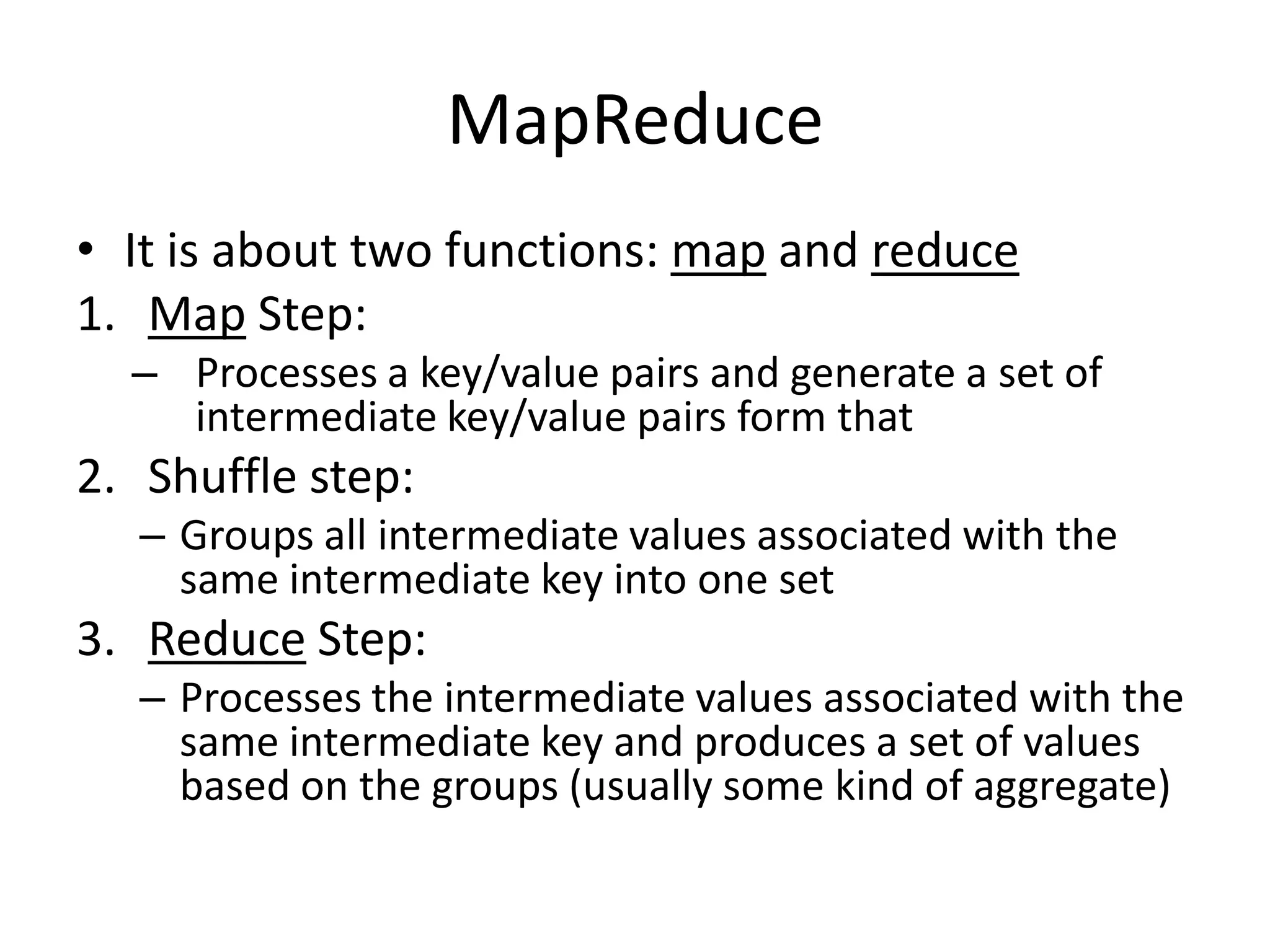 MapReduce

• It is about two functions: map and reduce
1. Map Step:
– Processes a key/value pairs and generate a set of intermediate key/value pairs form that
2. Shuffle step:
– Groups all intermediate values associated with the same intermediate key into one set
3. Reduce Step:
– Processes the intermediate values associated with the same intermediate key and produces a set of values based on the groups (usually some kind of aggregate)